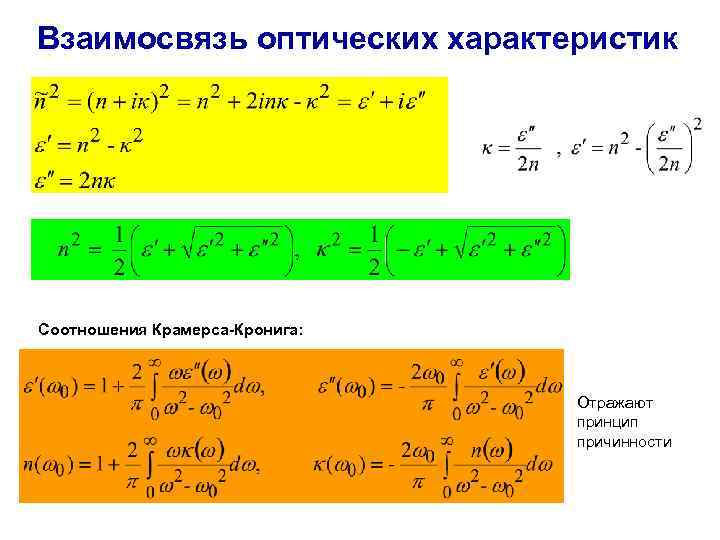 Взаимосвязь оптических характеристик

$\tilde{n}^2 = (n + i\kappa)^2 = n^2 + 2in\kappa - \kappa^2 = \varepsilon' + i\varepsilon''$

$\varepsilon' = n^2 - \kappa^2$

$\varepsilon'' = 2n\kappa$

$\kappa = \frac{\varepsilon''}{2n}$ , $\varepsilon' = n^2 - \left(\frac{\varepsilon''}{2n}\right)^2$

$n^2 = \frac{1}{2}\left(\varepsilon' + \sqrt{\varepsilon'^2 + \varepsilon''^2}\right)$, $\kappa^2 = \frac{1}{2}\left(-\varepsilon' + \sqrt{\varepsilon'^2 + \varepsilon''^2}\right)$

Соотношения Крамерса-Кронига:

$\varepsilon'(\omega_0) = 1 + \frac{2}{\pi}\int_0^\infty \frac{\omega\varepsilon''(\omega)}{\omega^2 - \omega_0^2}d\omega,$ $\varepsilon''(\omega_0) = -\frac{2\omega_0}{\pi}\int_0^\infty \frac{\varepsilon'(\omega)}{\omega^2 - \omega_0^2}d\omega$

$n(\omega_0) = 1 + \frac{2}{\pi}\int_0^\infty \frac{\omega\kappa(\omega)}{\omega^2 - \omega_0^2}d\omega,$ $\kappa(\omega_0) = -\frac{2\omega_0}{\pi}\int_0^\infty \frac{n(\omega)}{\omega^2 - \omega_0^2}d\omega$

Отражают принцип причинности